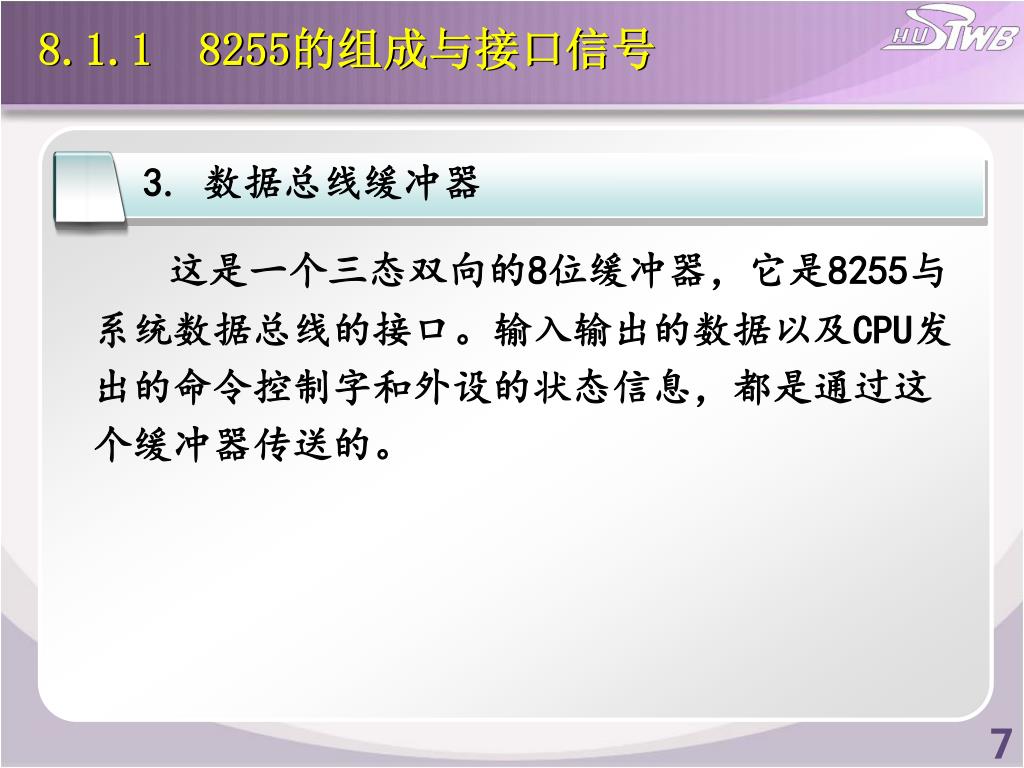 8.1.1 8255的组成与接口信号

HUSTWB

3. 数据总线缓冲器

这是一个三态双向的8位缓冲器，它是8255与系统数据总线的接口。输入输出的数据以及CPU发出的命令控制字和外设的状态信息，都是通过这个缓冲器传送的。

7